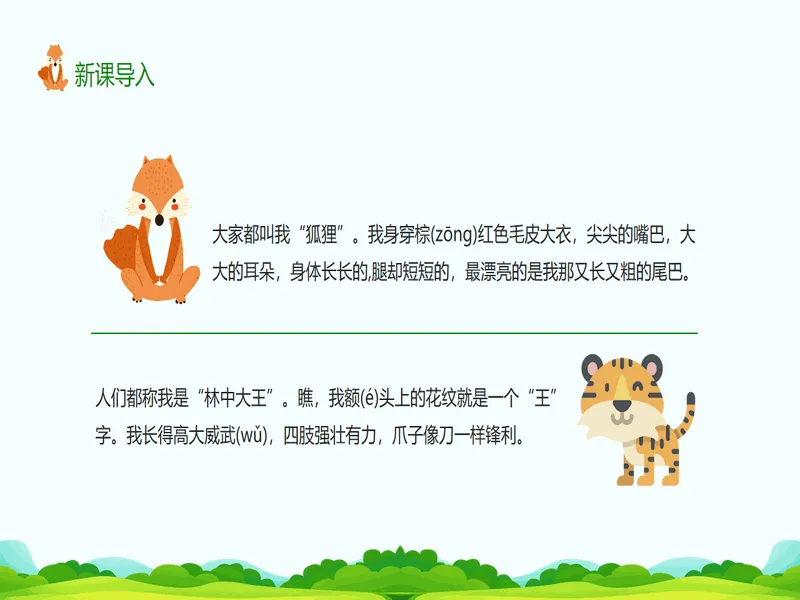 新课导入

大家都叫我“狐狸”。我身穿棕(zōng)红色毛皮大衣，尖尖的嘴巴，大大的耳朵，身体长长的,腿却短短的，最漂亮的是我那又长又粗的尾巴。

人们都称我是“林中大王”。瞧，我额(é)头上的花纹就是一个“王”字。我长得高大威武(wǔ)，四肢强壮有力，爪子像刀一样锋利。